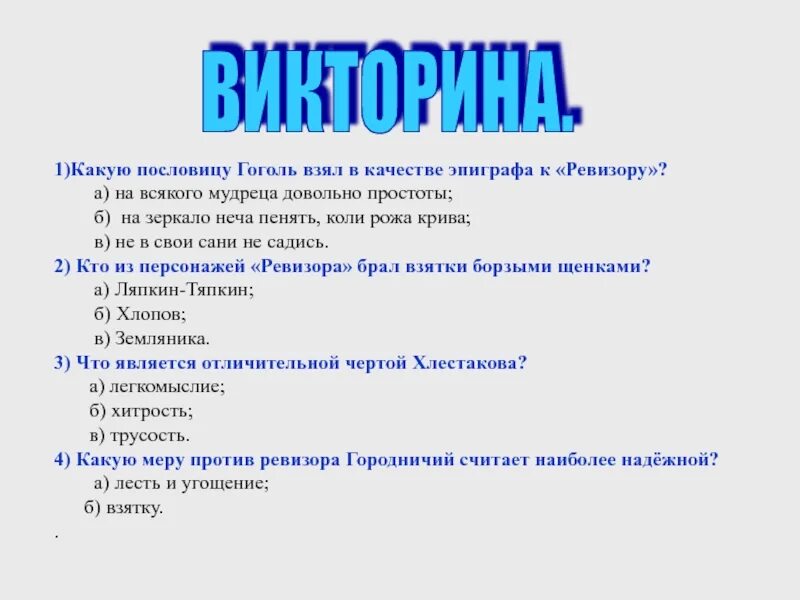 ВИКТОРИНА.

1)Какую пословицу Гоголь взял в качестве эпиграфа к «Ревизору»?
а) на всякого мудреца довольно простоты;
б) на зеркало неча пенять, коли рожа крива;
в) не в свои сани не садись.

2) Кто из персонажей «Ревизора» брал взятки борзыми щенками?
а) Ляпкин-Тяпкин;
б) Хлопов;
в) Земляника.

3) Что является отличительной чертой Хлестакова?
а) легкомыслие;
б) хитрость;
в) трусость.

4) Какую меру против ревизора Городничий считает наиболее надёжной?
а) лесть и угощение;
б) взятку.

.